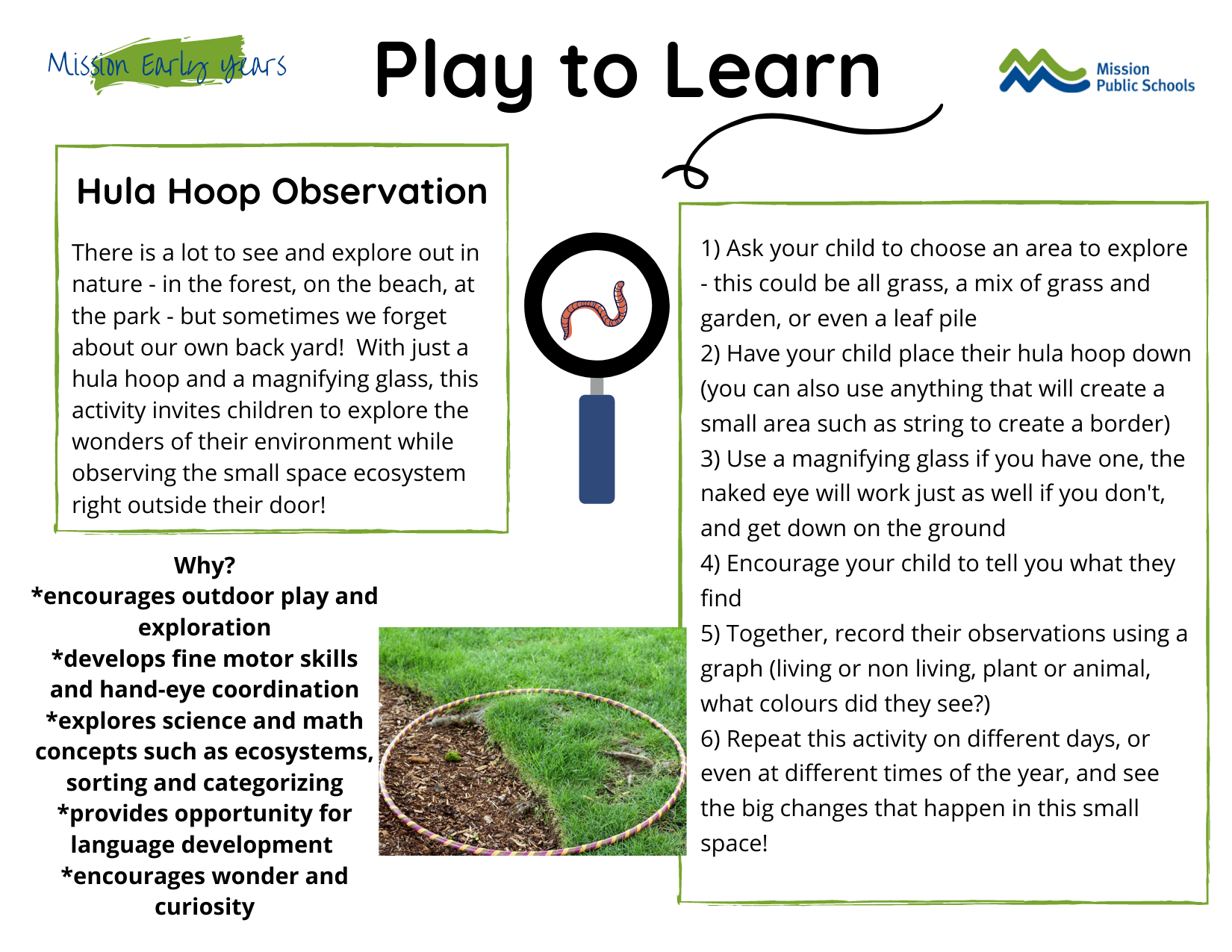 Mission Early years

Play to Learn

Mission Public Schools

Hula Hoop Observation

There is a lot to see and explore out in nature - in the forest, on the beach, at the park - but sometimes we forget about our own back yard! With just a hula hoop and a magnifying glass, this activity invites children to explore the wonders of their environment while observing the small space ecosystem right outside their door!

Why?
*encourages outdoor play and exploration
*develops fine motor skills and hand-eye coordination
*explores science and math concepts such as ecosystems, sorting and categorizing
*provides opportunity for language development
*encourages wonder and curiosity

1) Ask your child to choose an area to explore - this could be all grass, a mix of grass and garden, or even a leaf pile
2) Have your child place their hula hoop down (you can also use anything that will create a small area such as string to create a border)
3) Use a magnifying glass if you have one, the naked eye will work just as well if you don't, and get down on the ground
4) Encourage your child to tell you what they find
5) Together, record their observations using a graph (living or non living, plant or animal, what colours did they see?)
6) Repeat this activity on different days, or even at different times of the year, and see the big changes that happen in this small space!